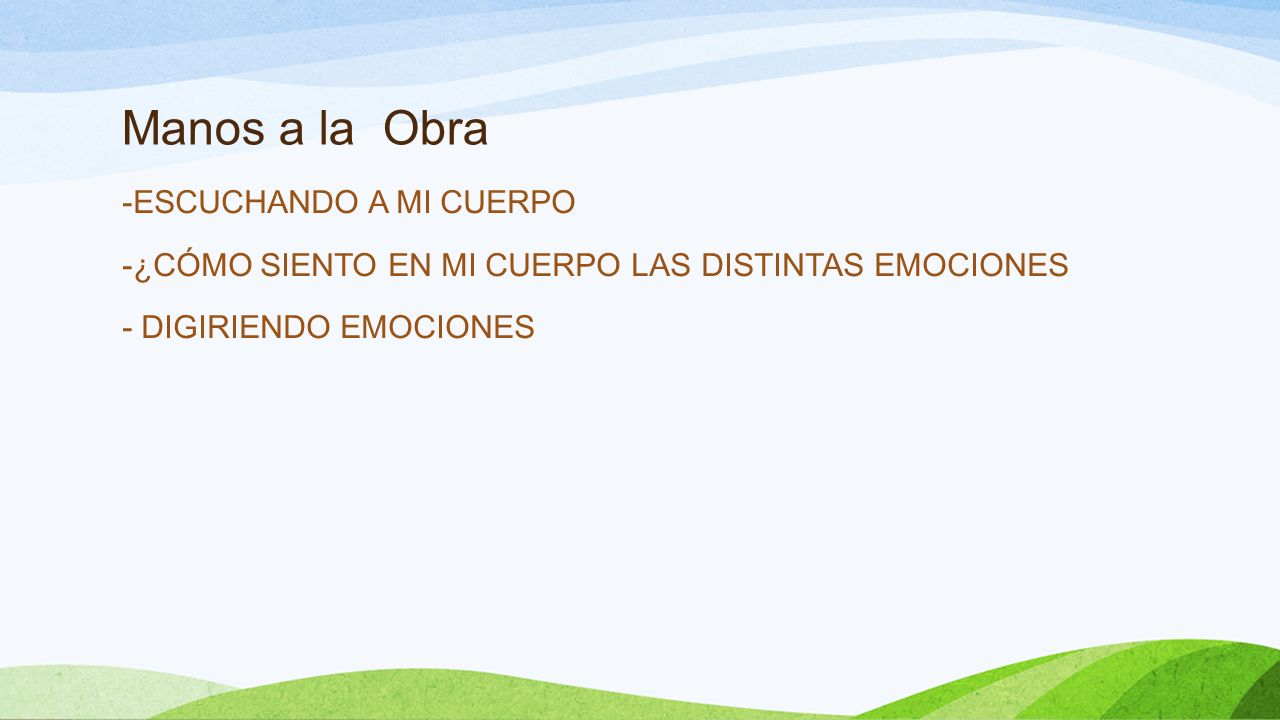 Manos a la  Obra

-ESCUCHANDO A MI CUERPO

-¿CÓMO SIENTO EN MI CUERPO LAS DISTINTAS EMOCIONES

- DIGIRIENDO EMOCIONES